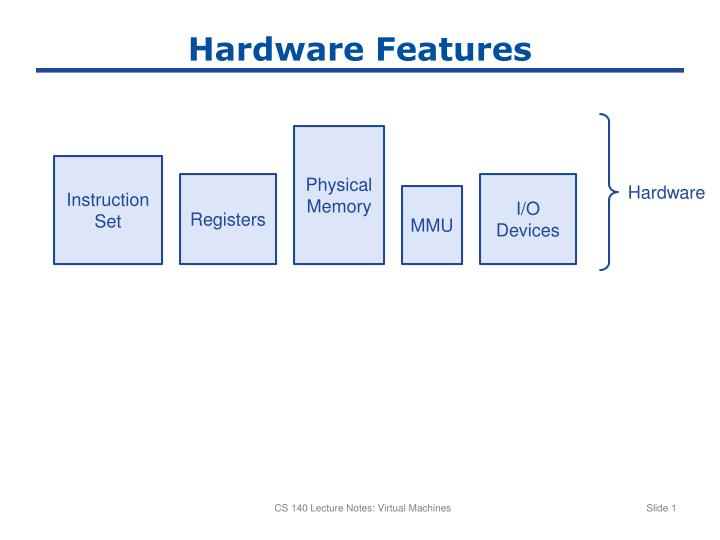 Hardware Features

Instruction Set

Registers

Physical Memory

MMU

I/O Devices

Hardware

CS 140 Lecture Notes: Virtual Machines

Slide 1